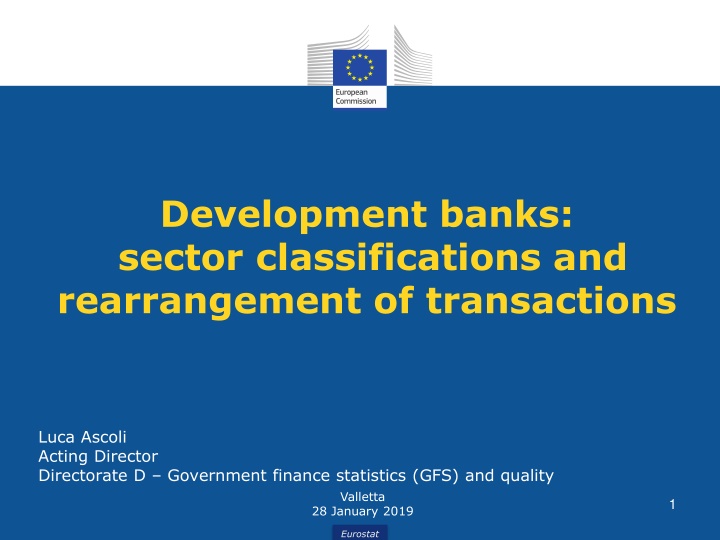 European Commission

Development banks: sector classifications and rearrangement of transactions

Luca Ascoli
Acting Director
Directorate D – Government finance statistics (GFS) and quality

Valletta
28 January 2019

1

Eurostat